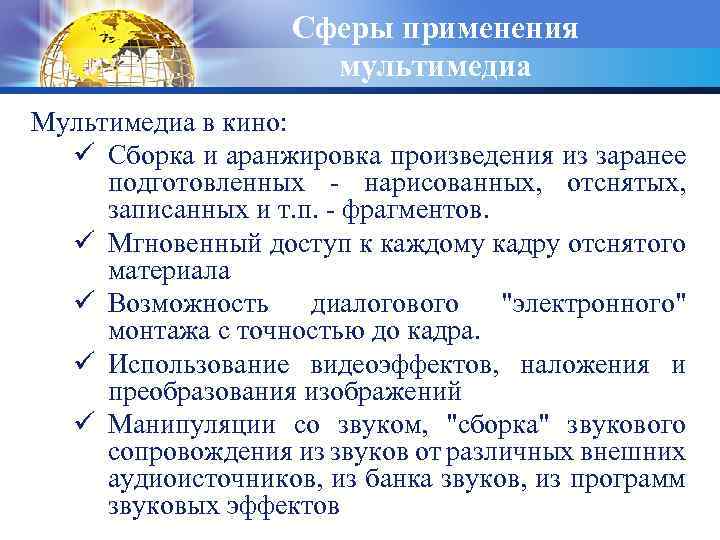 Сферы применения мультимедиа

Мультимедиа в кино:

✓ Сборка и аранжировка произведения из заранее подготовленных - нарисованных, отснятых, записанных и т.п. - фрагментов.

✓ Мгновенный доступ к каждому кадру отснятого материала

✓ Возможность диалогового "электронного" монтажа с точностью до кадра.

✓ Использование видеоэффектов, наложения и преобразования изображений

✓ Манипуляции со звуком, "сборка" звукового сопровождения из звуков от различных внешних аудиоисточников, из банка звуков, из программ звуковых эффектов